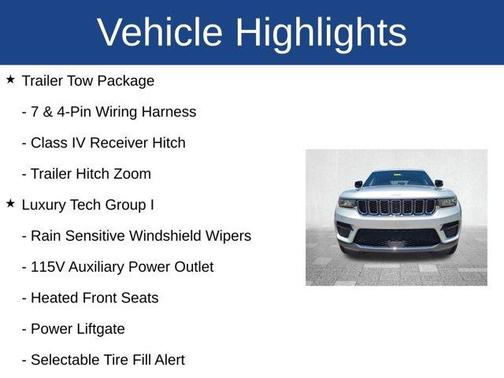 Vehicle Highlights

★ Trailer Tow Package

- 7 & 4-Pin Wiring Harness

- Class IV Receiver Hitch

- Trailer Hitch Zoom

★ Luxury Tech Group I

- Rain Sensitive Windshield Wipers

- 115V Auxiliary Power Outlet

- Heated Front Seats

- Power Liftgate

- Selectable Tire Fill Alert